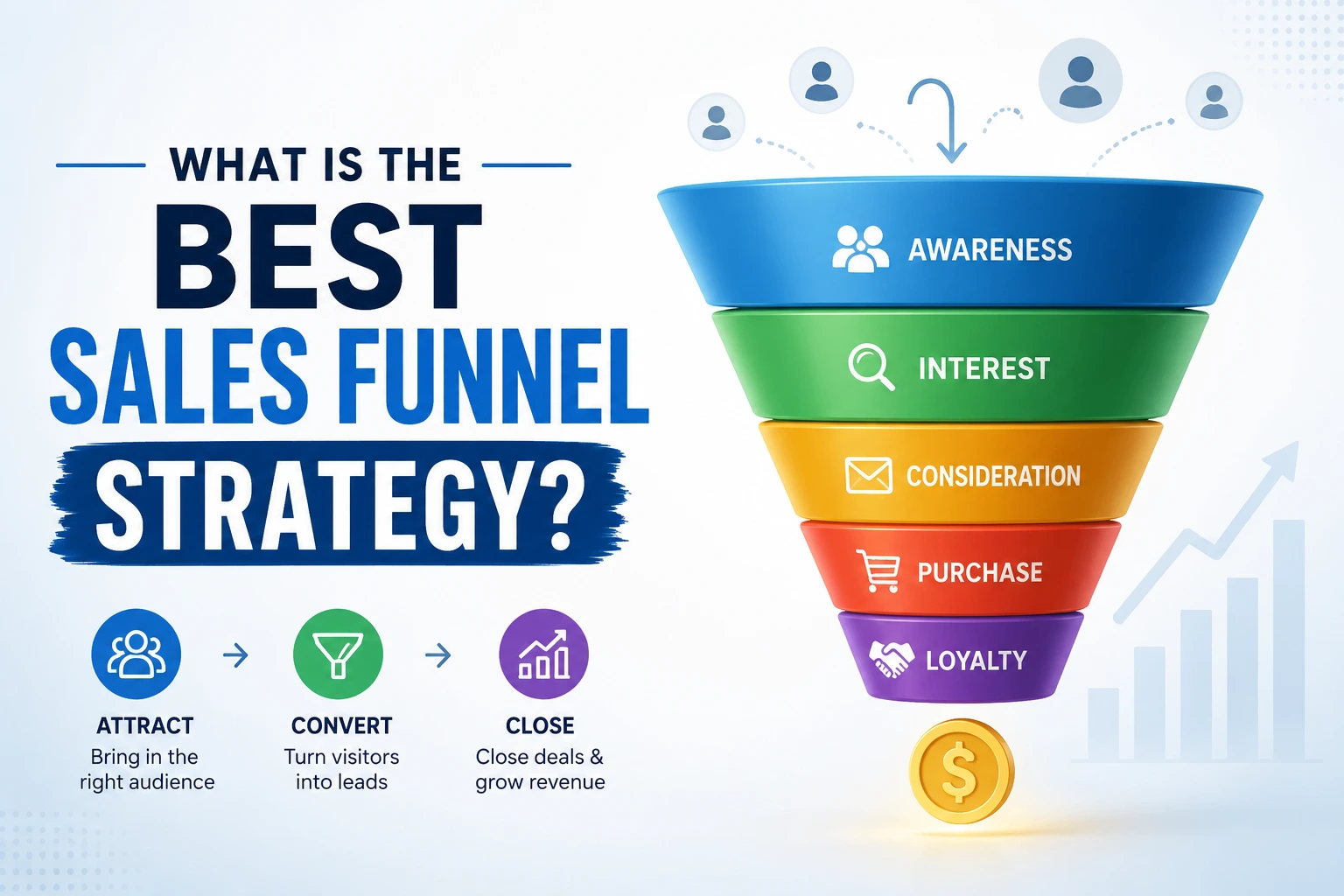 WHAT IS THE

BEST

SALES FUNNEL

STRATEGY?

ATTRACT
Bring in the right audience

CONVERT
Turn visitors into leads

CLOSE
Close deals & grow revenue

AWARENESS

INTEREST

CONSIDERATION

PURCHASE

LOYALTY

$